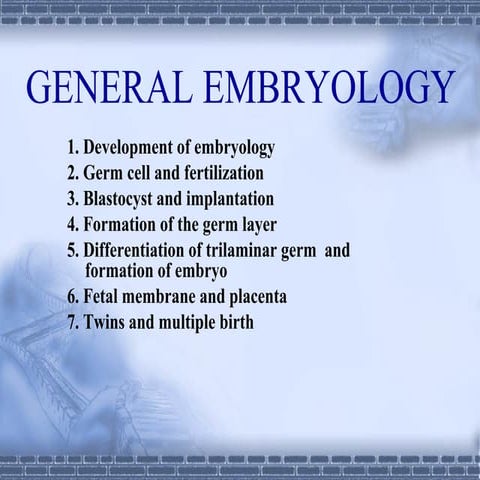 GENERAL EMBRYOLOGY

1. Development of embryology
2. Germ cell and fertilization
3. Blastocyst and implantation
4. Formation of the germ layer
5. Differentiation of trilaminar germ and formation of embryo
6. Fetal membrane and placenta
7. Twins and multiple birth